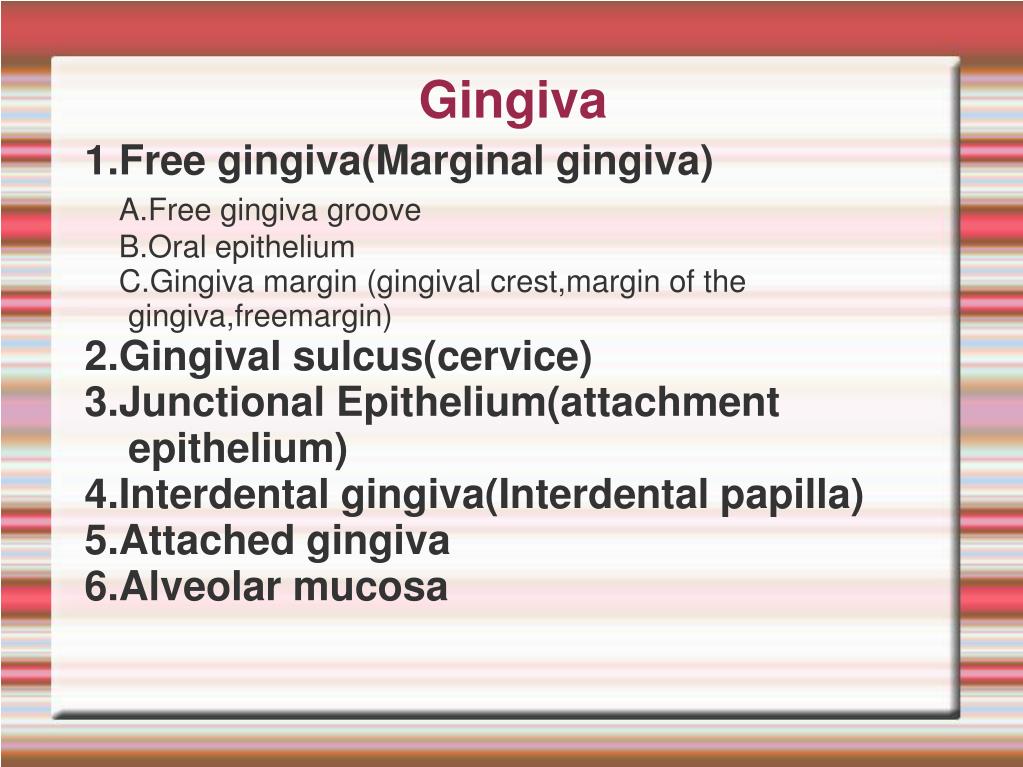 Gingiva

1.Free gingiva(Marginal gingiva)

A.Free gingiva groove
B.Oral epithelium
C.Gingiva margin (gingival crest,margin of the gingiva,freemargin)

2.Gingival sulcus(cervice)
3.Junctional Epithelium(attachment epithelium)
4.Interdental gingiva(Interdental papilla)
5.Attached gingiva
6.Alveolar mucosa